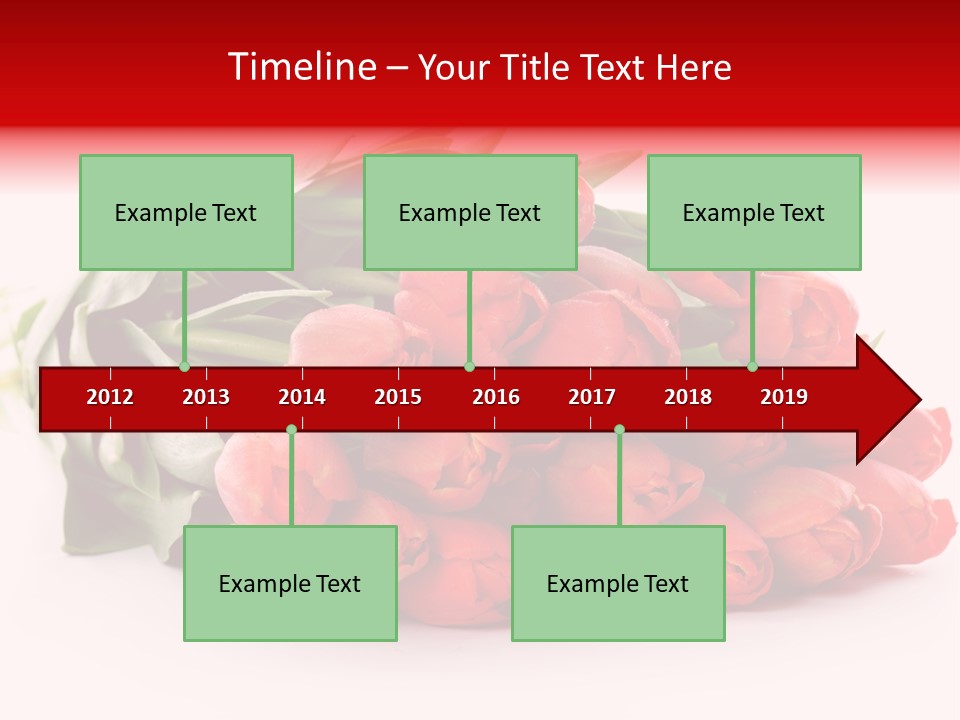 Timeline – Your Title Text Here

Example Text

Example Text

Example Text

2012 2013 2014 2015 2016 2017 2018 2019

Example Text

Example Text